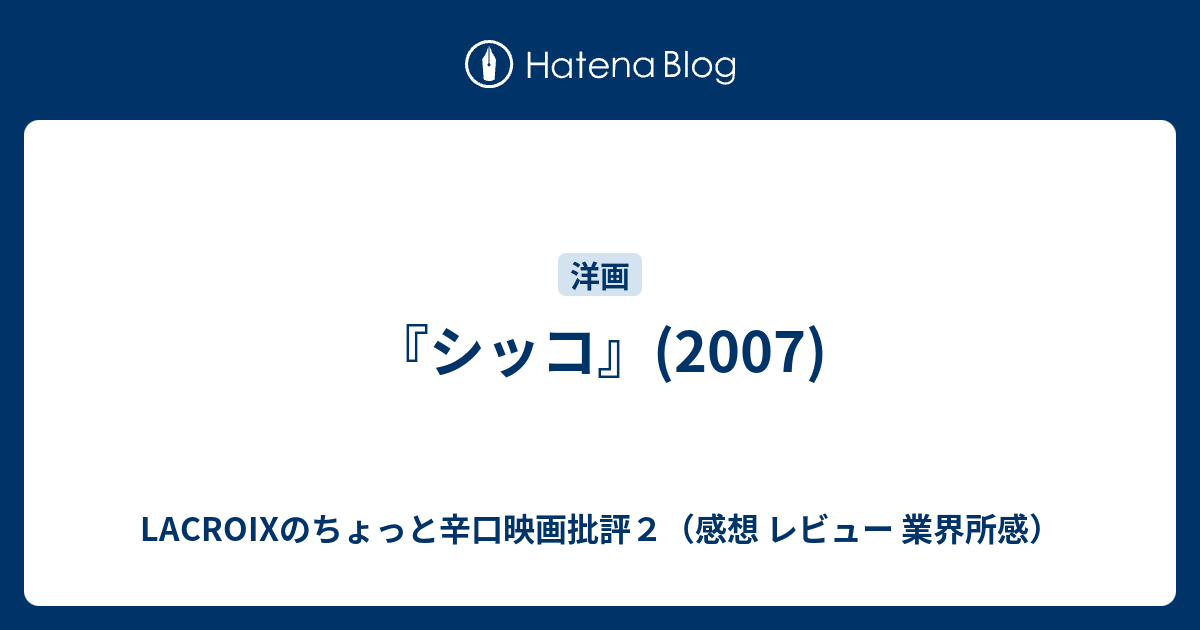 Hatena Blog

洋画

『シッコ』(2007)

LACROIXのちょっと辛口映画批評２（感想 レビュー 業界所感）